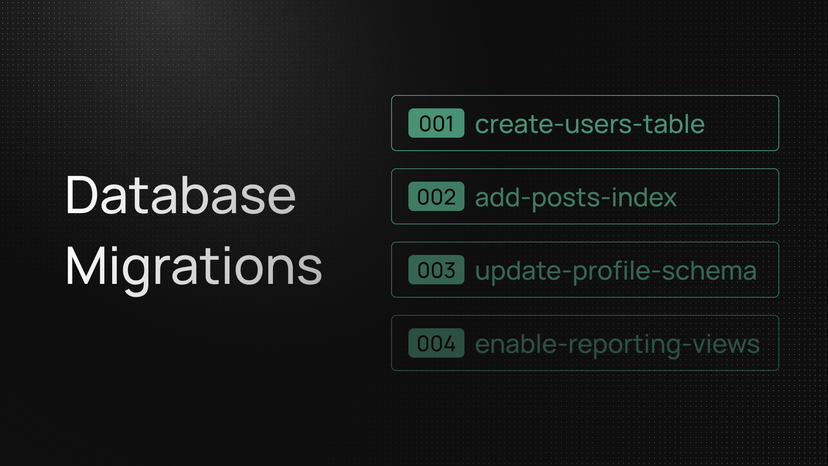 Database Migrations

001 create-users-table

002 add-posts-index

003 update-profile-schema

004 enable-reporting-views